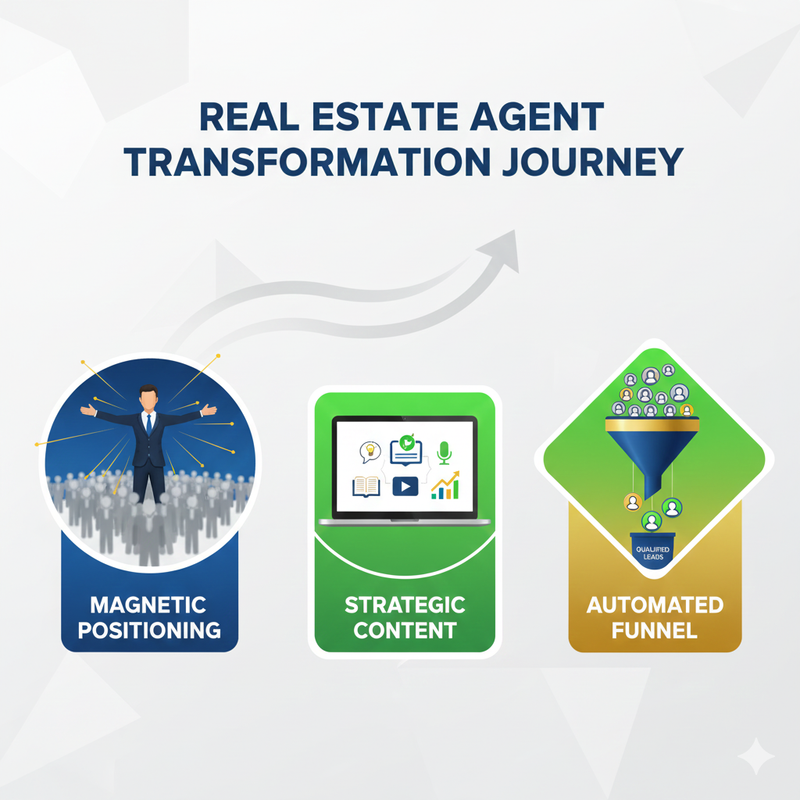 REAL ESTATE AGENT TRANSFORMATION JOURNEY

MAGNETIC POSITIONING

STRATEGIC CONTENT

QUALIFIED LEADS

AUTOMATED FUNNEL